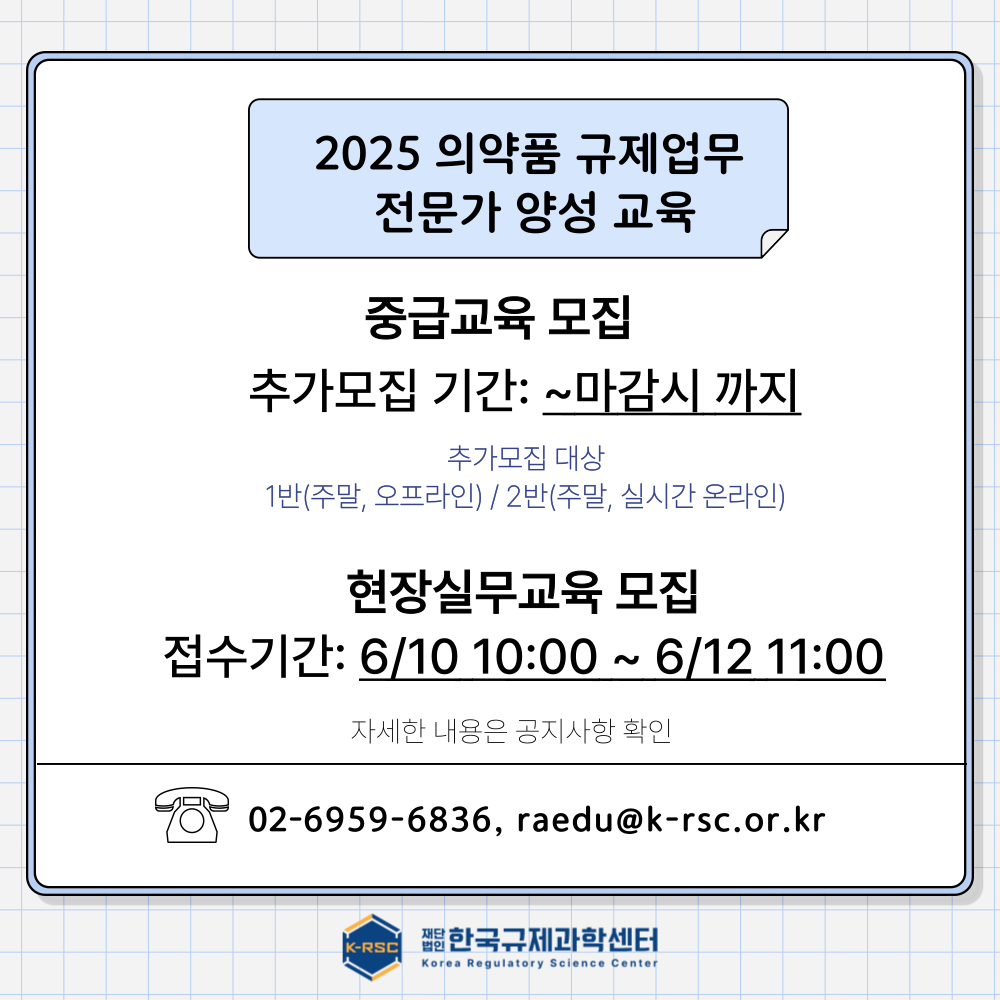 2025 의약품 규제업무 전문가 양성 교육

중급교육 모집

추가모집 기간: ~마감시 까지

추가모집 대상
1반(주말, 오프라인) / 2반(주말, 실시간 온라인)

현장실무교육 모집

접수기간: 6/10 10:00 ~ 6/12 11:00

자세한 내용은 공지사항 확인

02-6959-6836, raedu@k-rsc.or.kr

K-RSC 재단법인 한국규제과학센터
Korea Regulatory Science Center